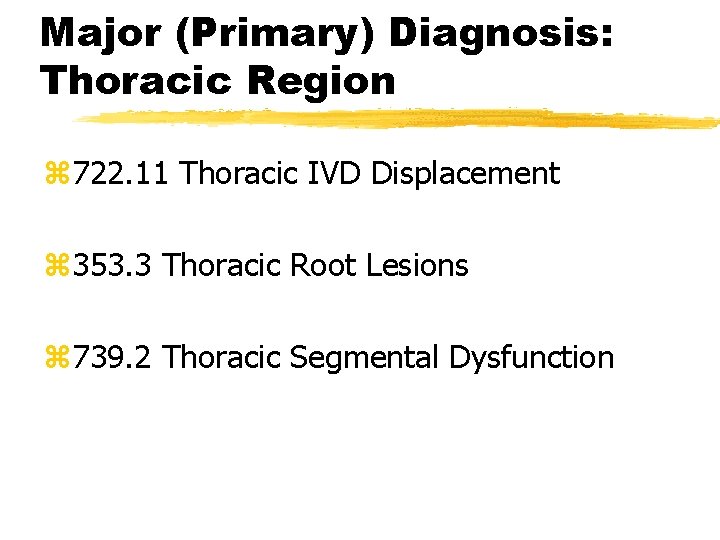 Major (Primary) Diagnosis: Thoracic Region

⌘722.11 Thoracic IVD Displacement

⌘353.3 Thoracic Root Lesions

⌘739.2 Thoracic Segmental Dysfunction